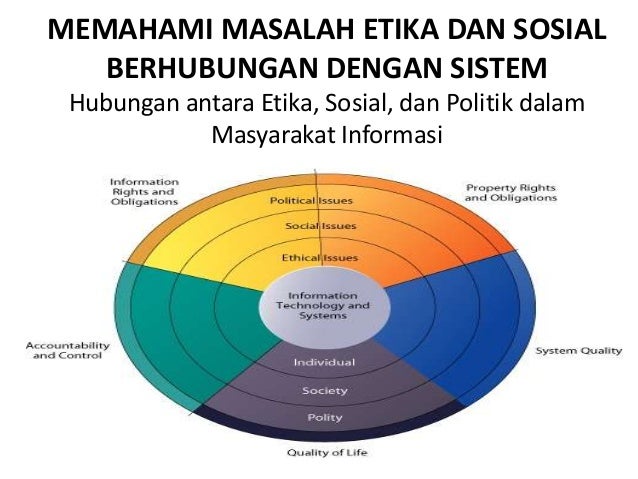 MEMAHAMI MASALAH ETIKA DAN SOSIAL BERHUBUNGAN DENGAN SISTEM
Hubungan antara Etika, Sosial, dan Politik dalam Masyarakat Informasi

Information Rights and Obligations

Property Rights and Obligations

Political Issues

Social Issues

Ethical Issues

Information Technology and Systems

Accountability and Control

System Quality

Individual

Society

Polity

Quality of Life